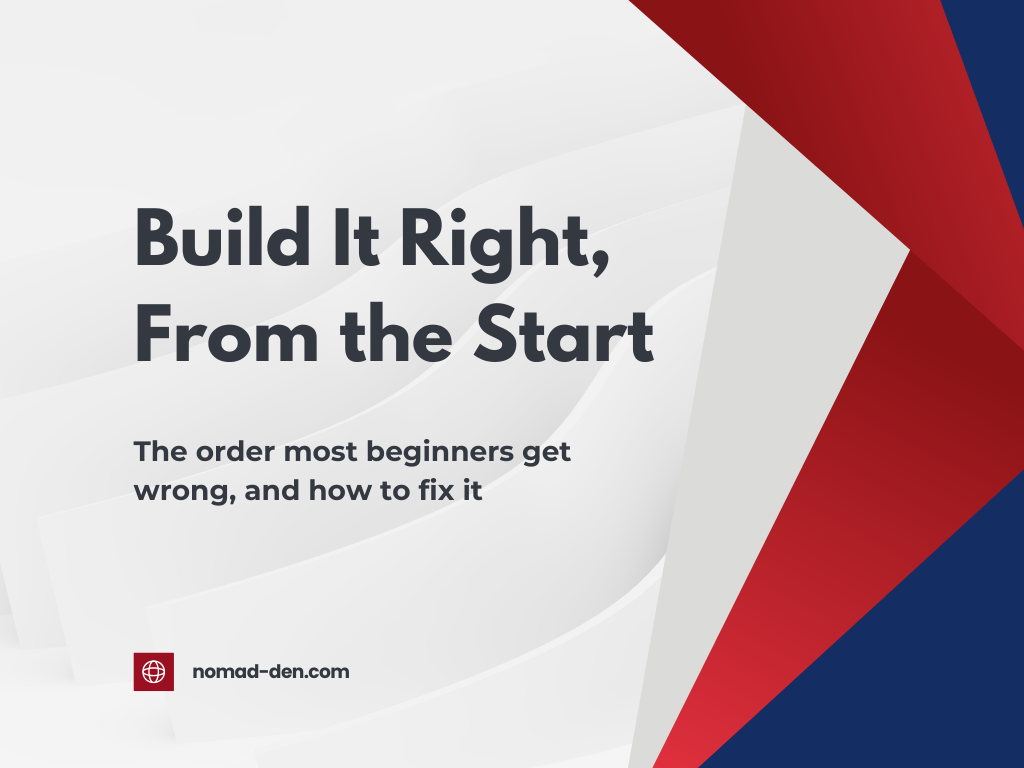 Build It Right, From the Start

The order most beginners get wrong, and how to fix it

nomad-den.com